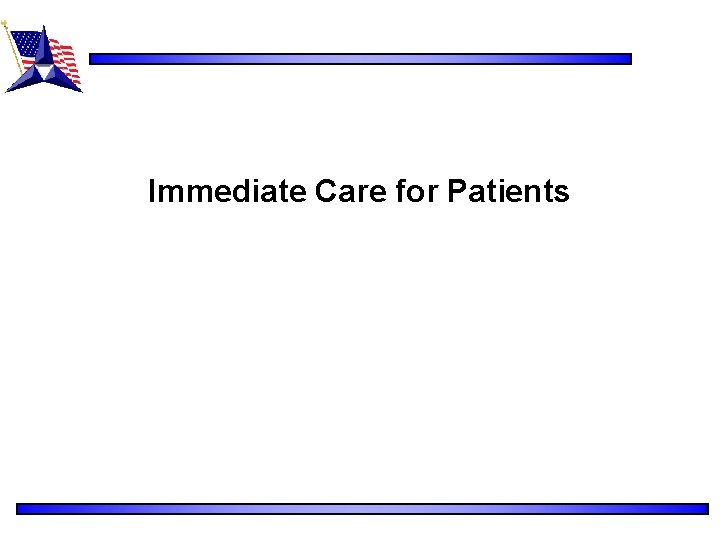 Immediate Care for Patients